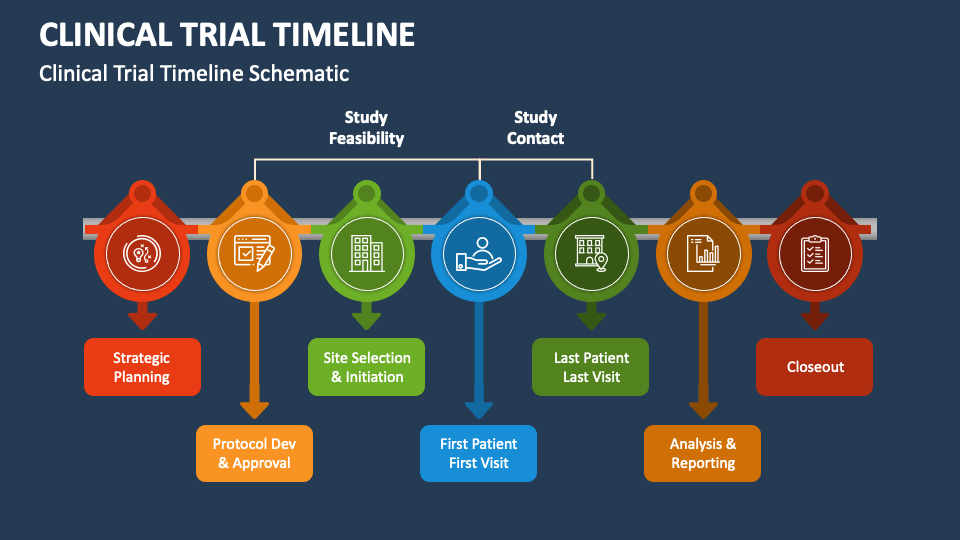 CLINICAL TRIAL TIMELINE

Clinical Trial Timeline Schematic

Study Feasibility

Study Contact

Strategic Planning

Protocol Dev & Approval

Site Selection & Initiation

First Patient First Visit

Last Patient Last Visit

Analysis & Reporting

Closeout